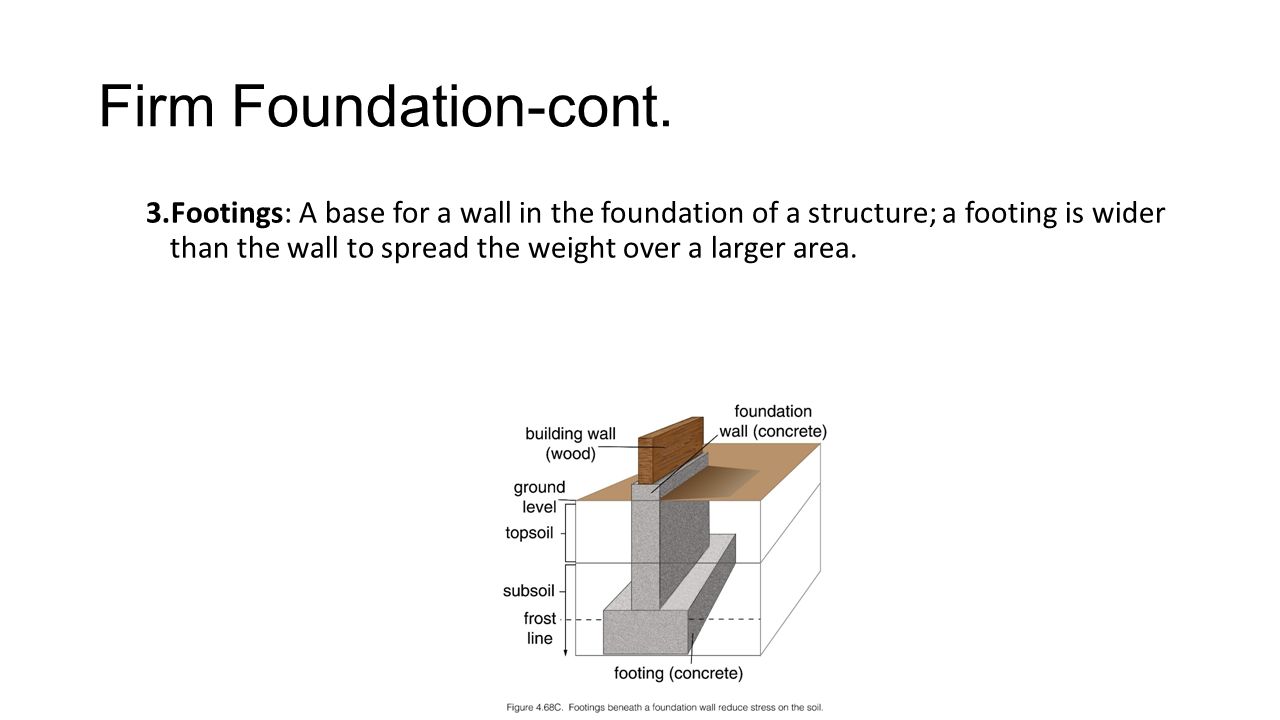 Firm Foundation-cont.

3.Footings: A base for a wall in the foundation of a structure; a footing is wider than the wall to spread the weight over a larger area.

building wall (wood)

foundation wall (concrete)

ground level

topsoil

subsoil

frost line

footing (concrete)

Figure 4.68C. Footings beneath a foundation wall reduce stress on the soil.